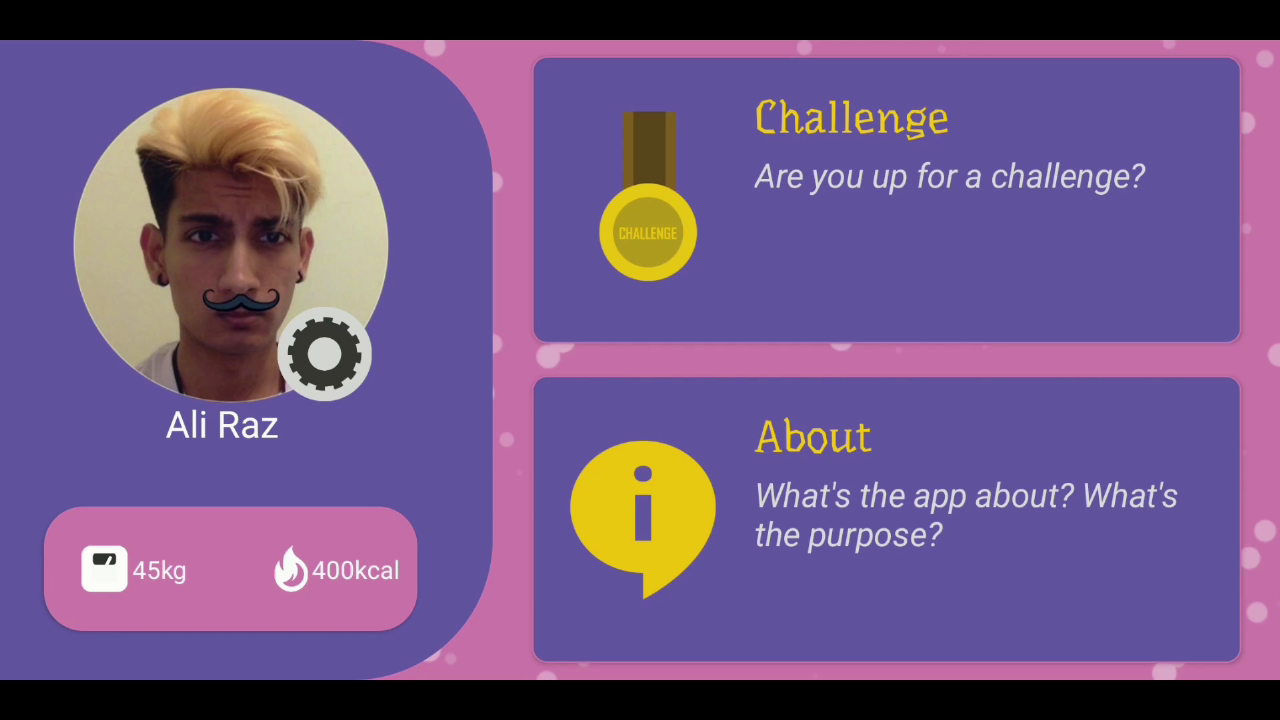 Ali Raz

45kg

400kcal

CHALLENGE

Challenge

Are you up for a challenge?

About

What's the app about? What's the purpose?